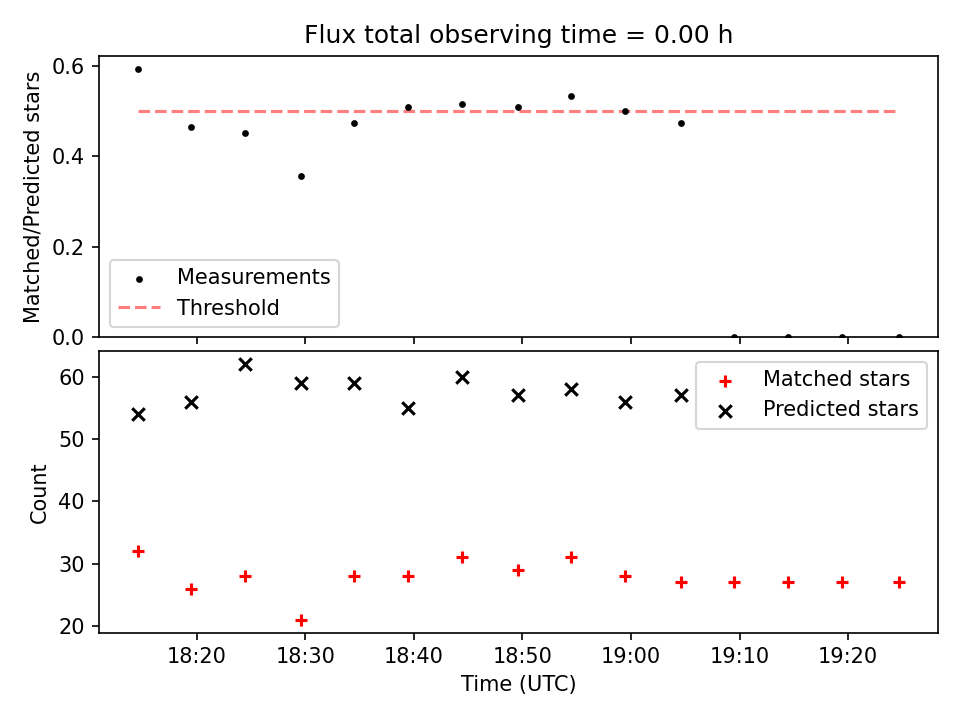 Flux total observing time = 0.00 h

Matched/Predicted stars

0.6
0.4
0.2
0.0

Measurements
Threshold

Count

60
50
40
30
20

Matched stars
Predicted stars

18:20
18:30
18:40
18:50
19:00
19:10
19:20

Time (UTC)